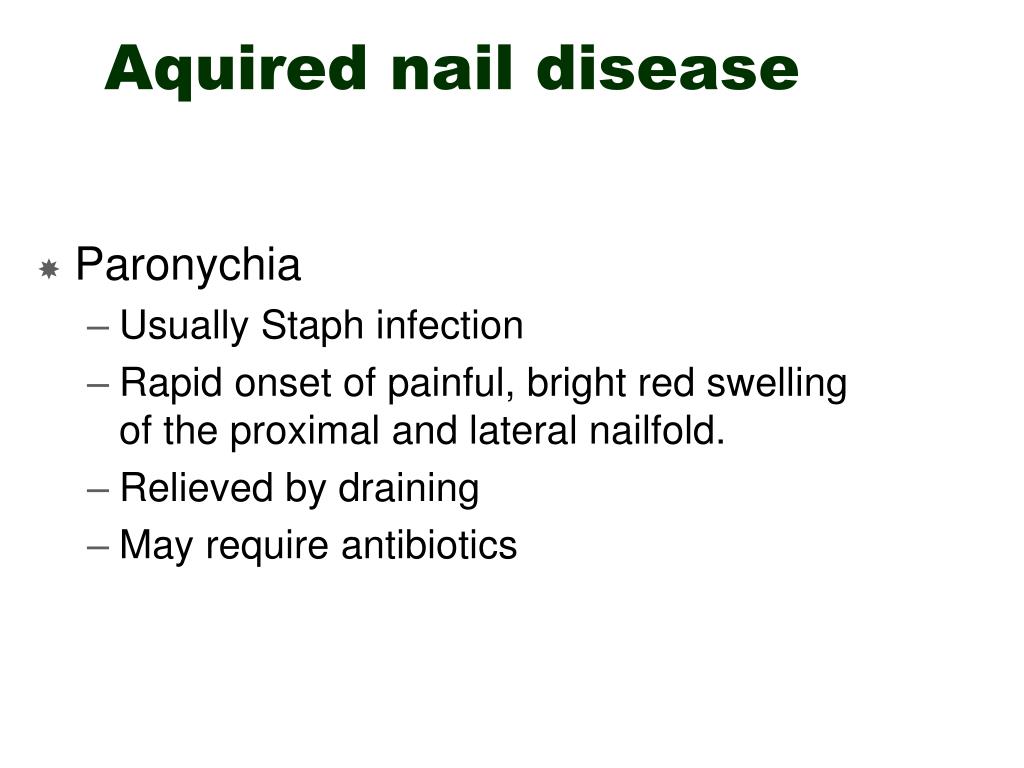 Aquired nail disease

Paronychia

– Usually Staph infection

– Rapid onset of painful, bright red swelling of the proximal and lateral nailfold.

– Relieved by draining

– May require antibiotics